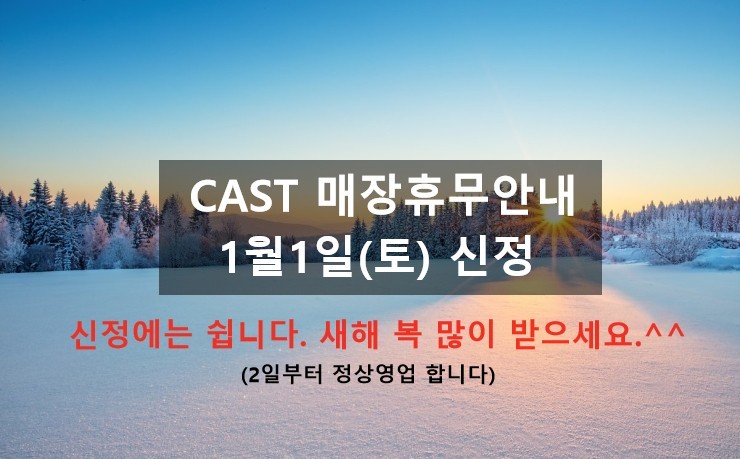 CAST 매장휴무안내
1월1일(토) 신정

신정에는 쉽니다. 새해 복 많이 받으세요.^^
(2일부터 정상영업 합니다)